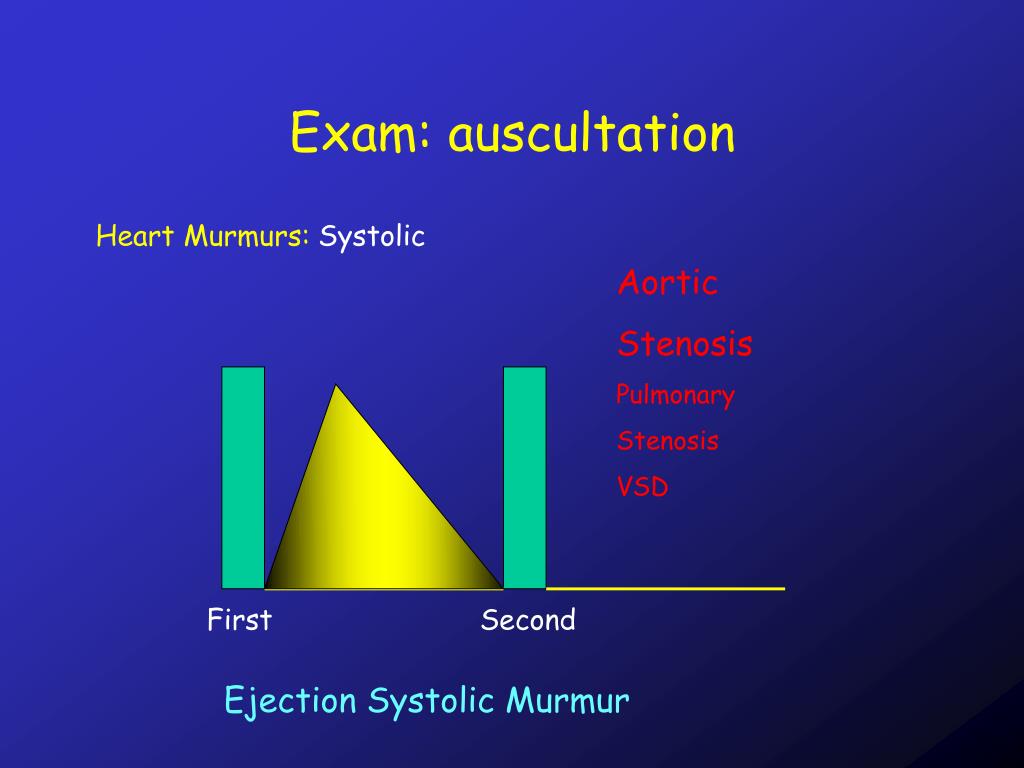 Exam: auscultation

Heart Murmurs: Systolic

Aortic

Stenosis

Pulmonary

Stenosis

VSD

First

Second

Ejection Systolic Murmur